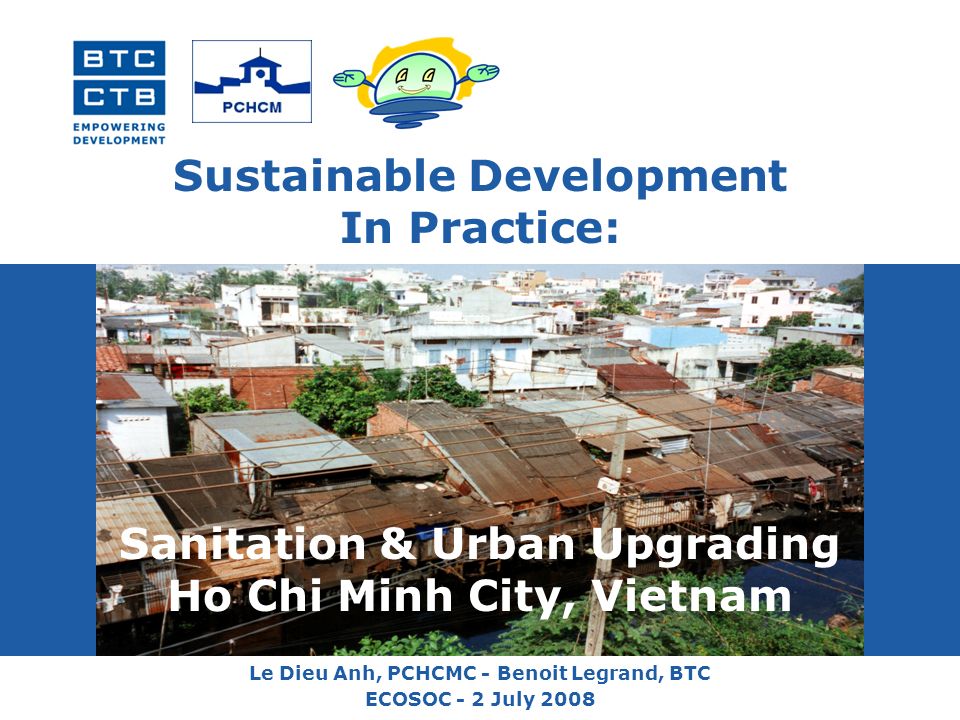 BTC
CTB
EMPOWERING DEVELOPMENT

PCHCM

Sustainable Development In Practice:

Sanitation & Urban Upgrading
Ho Chi Minh City, Vietnam

Le Dieu Anh, PCHCMC - Benoit Legrand, BTC
ECOSOC - 2 July 2008